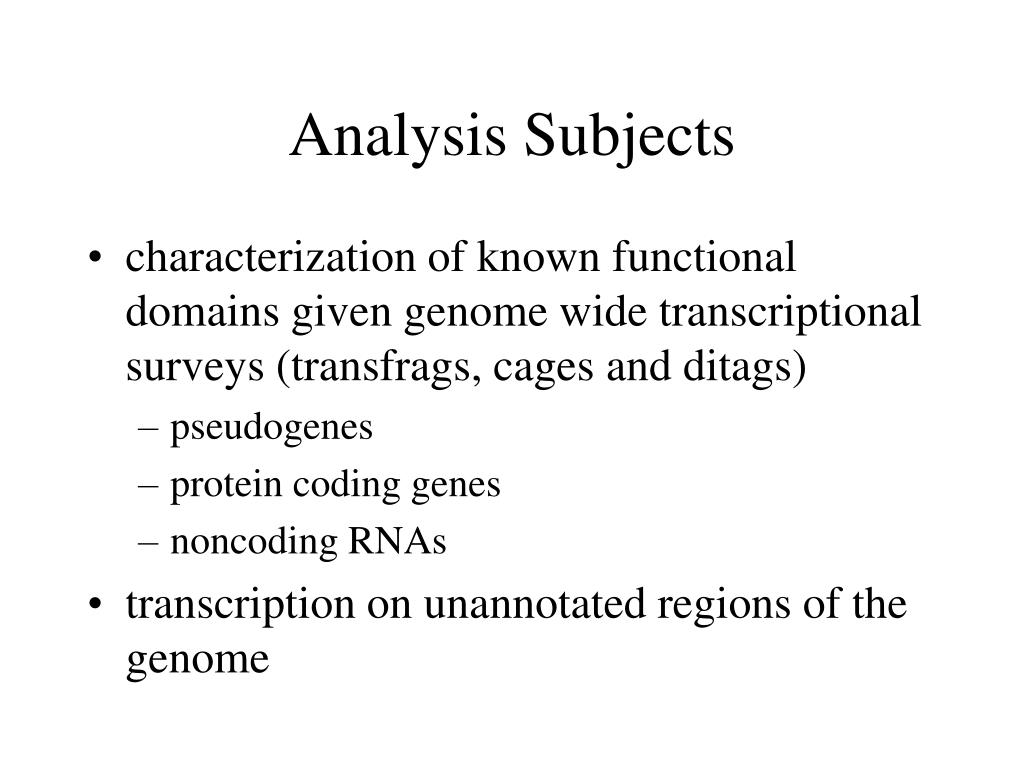 Analysis Subjects

• characterization of known functional domains given genome wide transcriptional surveys (transfrags, cages and ditags)
– pseudogenes
– protein coding genes
– noncoding RNAs
• transcription on unannotated regions of the genome